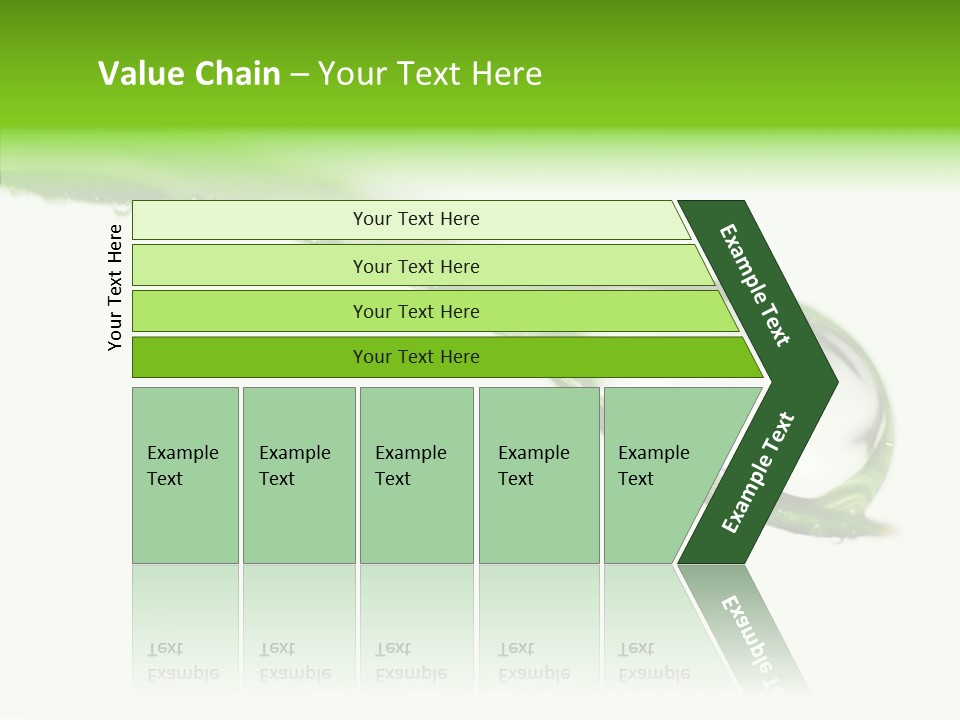 Value Chain – Your Text Here

Your Text Here

Your Text Here

Your Text Here

Your Text Here

Your Text Here

Example Text

Example Text

Example Text

Example Text

Example Text

Example Text

Example Text